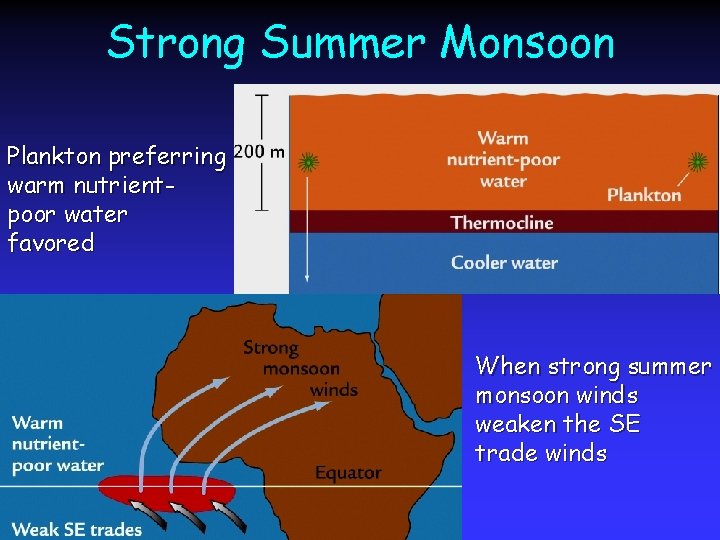 Strong Summer Monsoon

Plankton preferring warm nutrient-poor water favored

200 m

Warm nutrient-poor water

Plankton

Thermocline

Cooler water

Strong monsoon winds

Warm nutrient-poor water

Equator

Weak SE trades

When strong summer monsoon winds weaken the SE trade winds